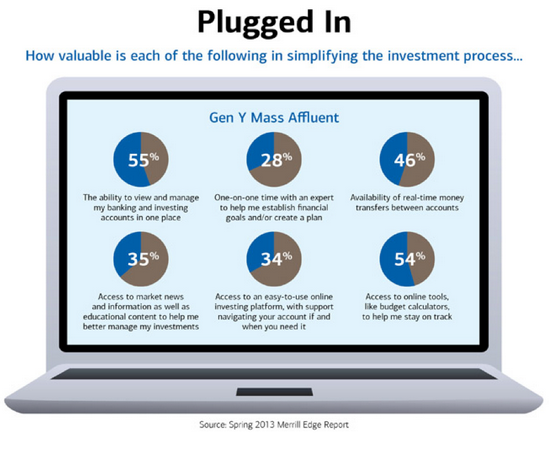 Plugged In

How valuable is each of the following in simplifying the investment process...

Gen Y Mass Affluent

55%

The ability to view and manage my banking and investing accounts in one place

28%

One-on-one time with an expert to help me establish financial goals and/or create a plan

46%

Availability of real-time money transfers between accounts

35%

Access to market news and information as well as educational content to help me better manage my investments

34%

Access to an easy-to-use online investing platform, with support navigating your account if and when you need it

54%

Access to online tools, like budget calculators, to help me stay on track

Source: Spring 2013 Merrill Edge Report